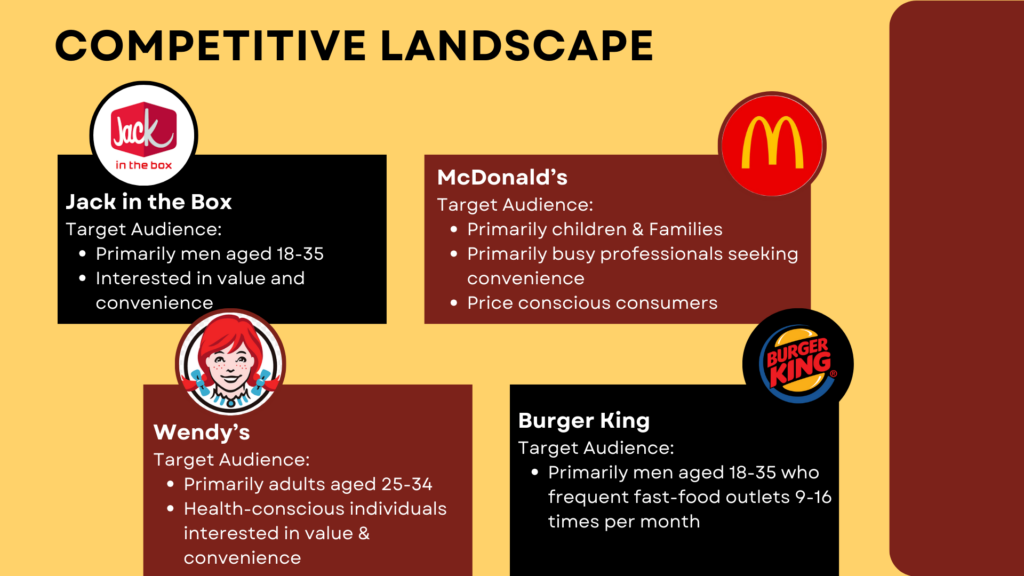 COMPETITIVE LANDSCAPE

Jack in the box

Jack in the Box
Target Audience:
- Primarily men aged 18-35
- Interested in value and convenience

McDonald's
Target Audience:
- Primarily children & Families
- Primarily busy professionals seeking convenience
- Price conscious consumers

Wendy's
Target Audience:
- Primarily adults aged 25-34
- Health-conscious individuals interested in value & convenience

BURGER KING

Burger King
Target Audience:
- Primarily men aged 18-35 who frequent fast-food outlets 9-16 times per month